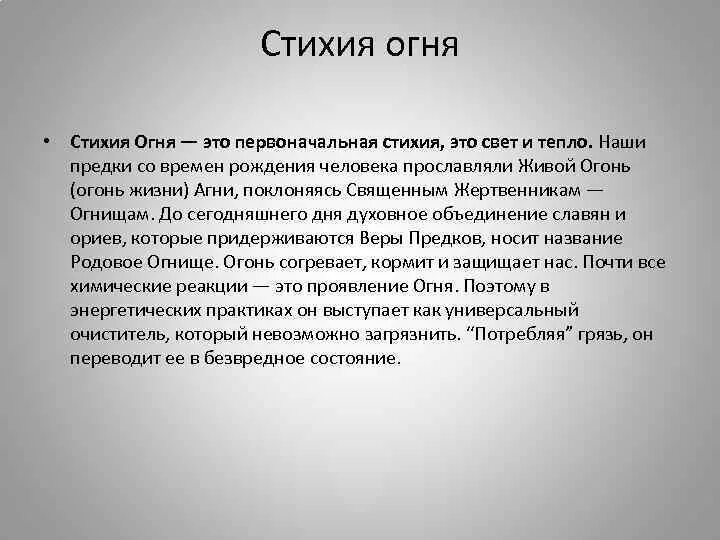 Стихия огня

• Стихия Огня — это первоначальная стихия, это свет и тепло. Наши предки со времен рождения человека прославляли Живой Огонь (огонь жизни) Агни, поклоняясь Священным Жертвенникам — Огнищам. До сегодняшнего дня духовное объединение славян и ориев, которые придерживаются Веры Предков, носит название Родовое Огнище. Огонь согревает, кормит и защищает нас. Почти все химические реакции — это проявление Огня. Поэтому в энергетических практиках он выступает как универсальный очиститель, который невозможно загрязнить. “Потребляя” грязь, он переводит ее в безвредное состояние.